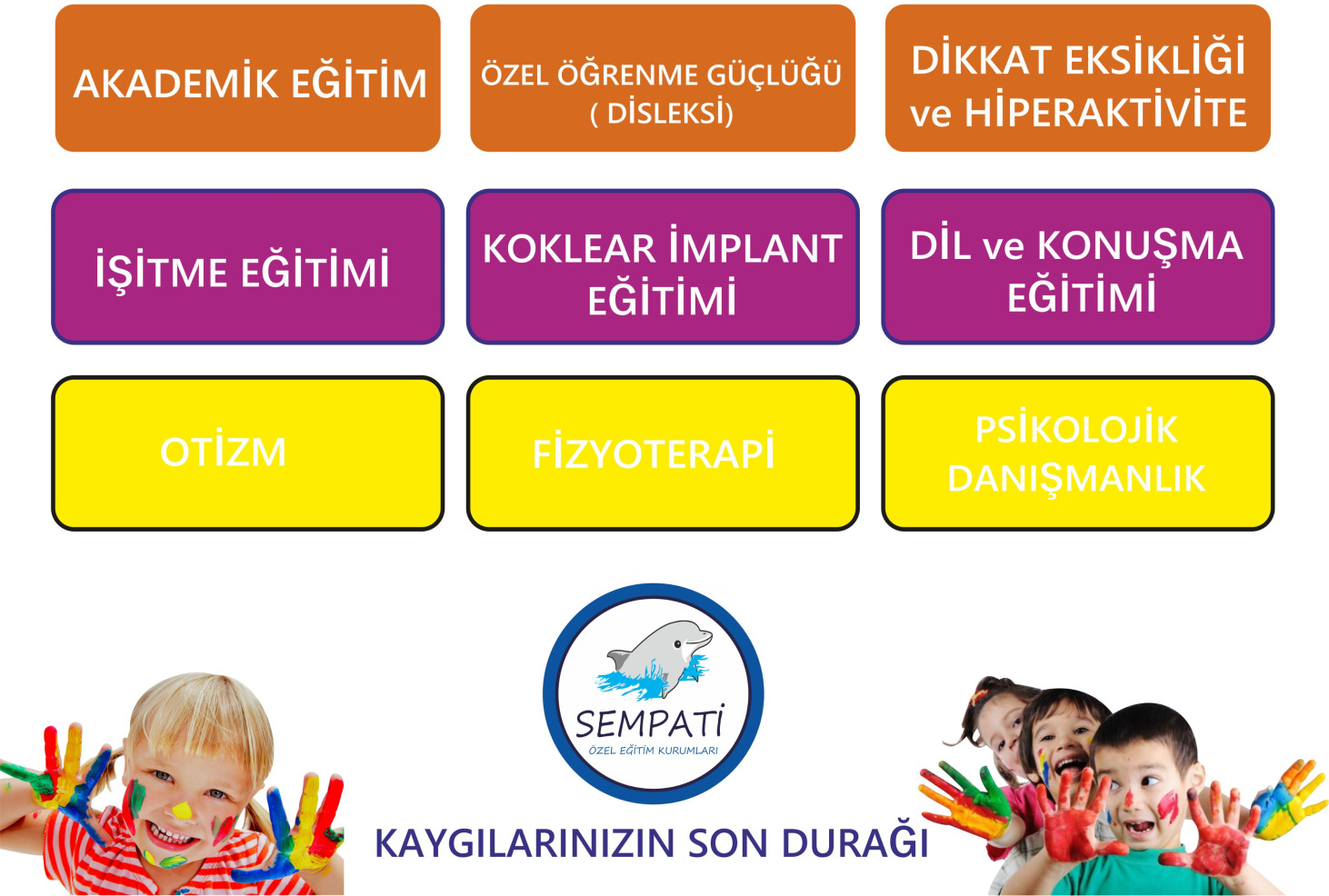 AKADEMİK EĞİTİM

ÖZEL ÖĞRENME GÜÇLÜĞÜ ( DİSLEKSİ)

DİKKAT EKSİKLİĞİ ve HİPERAKTİVİTE

İŞİTME EĞİTİMİ

KOKLEAR İMPLANT EĞİTİMİ

DİL ve KONUŞMA EĞİTİMİ

OTİZM

FİZYOTERAPİ

PSİKOLOJİK DANIŞMANLIK

SEMPATİ
ÖZEL EĞİTİM KURUMLARI

KAYGILARINIZIN SON DURAĞI